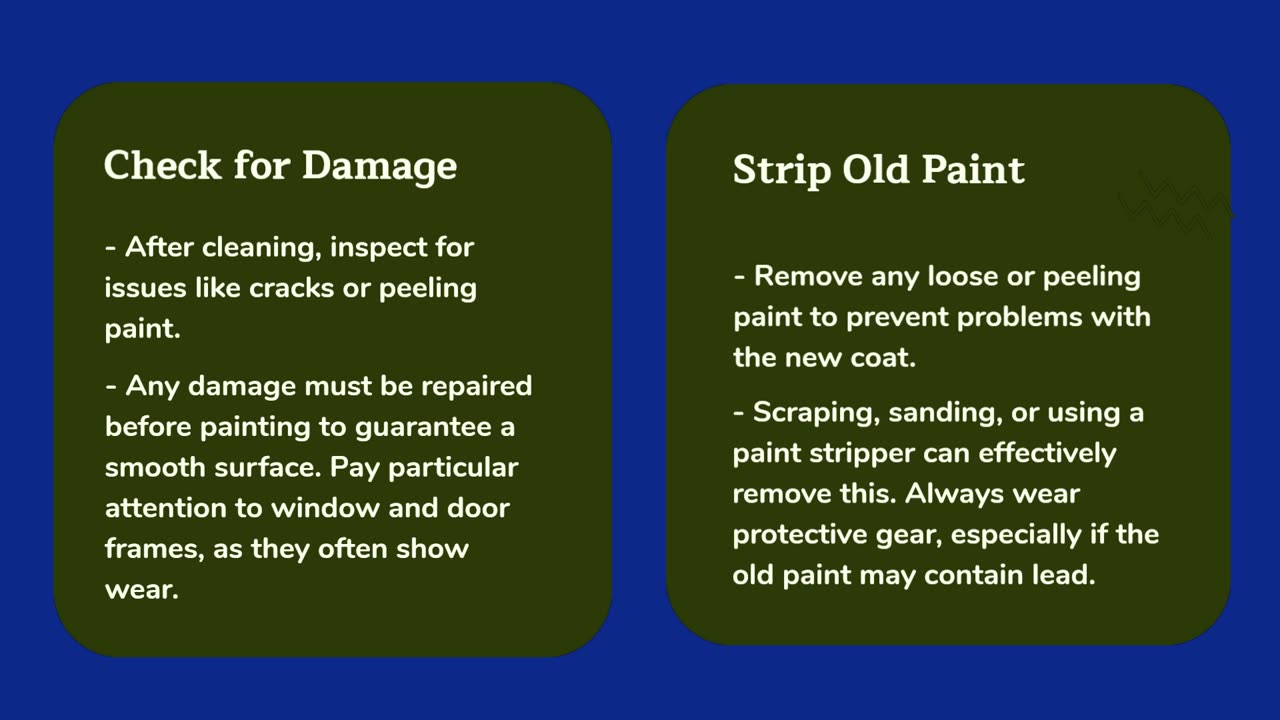 Check for Damage

- After cleaning, inspect for issues like cracks or peeling paint.

- Any damage must be repaired before painting to guarantee a smooth surface. Pay particular attention to window and door frames, as they often show wear.

Strip Old Paint

- Remove any loose or peeling paint to prevent problems with the new coat.

- Scraping, sanding, or using a paint stripper can effectively remove this. Always wear protective gear, especially if the old paint may contain lead.